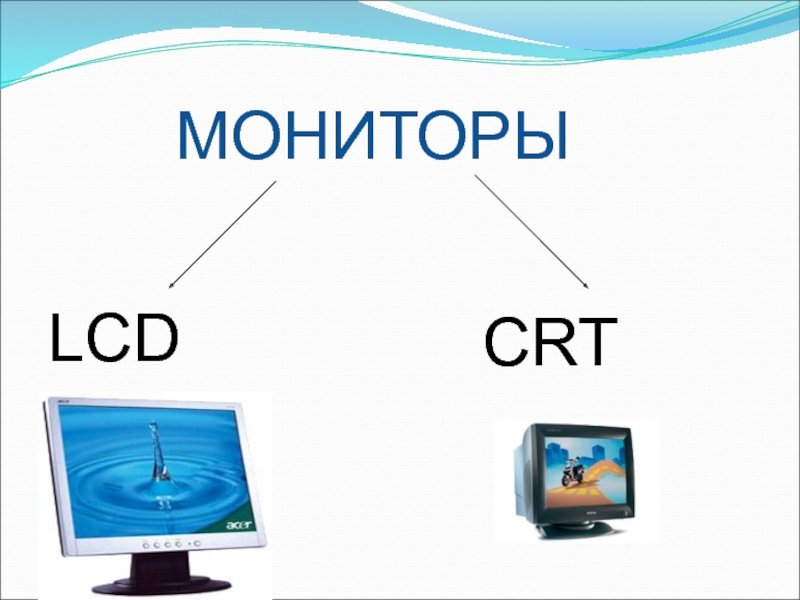 МОНИТОРЫ

LCD

CRT

acer